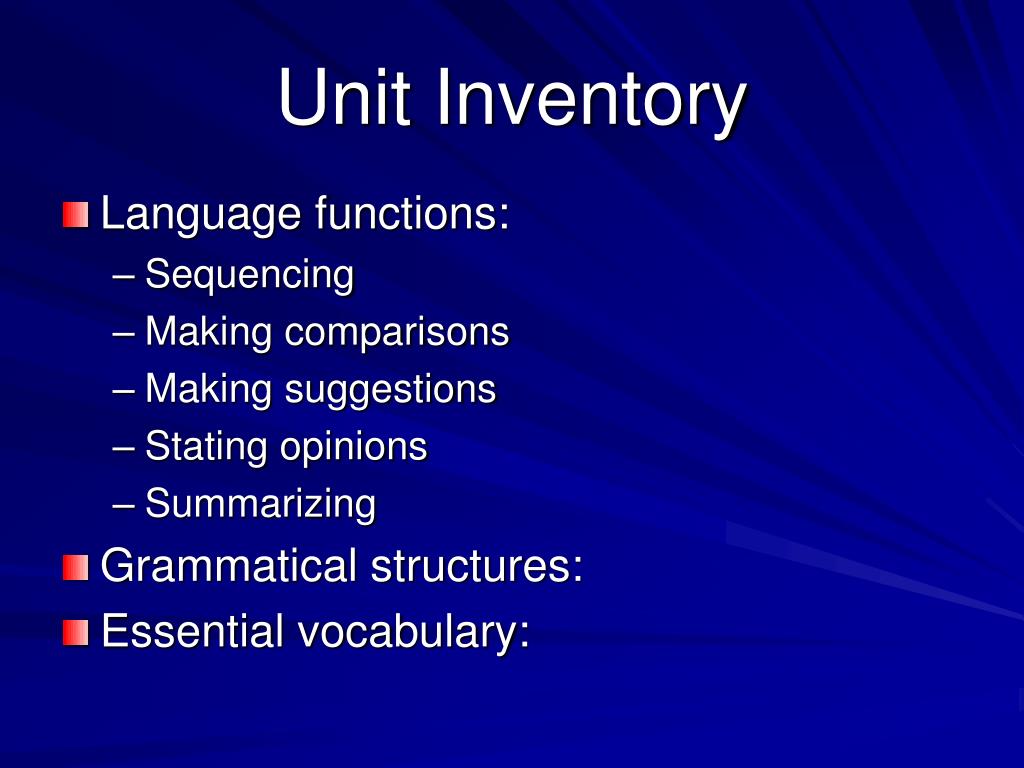 Unit Inventory

Language functions:
– Sequencing
– Making comparisons
– Making suggestions
– Stating opinions
– Summarizing

Grammatical structures:

Essential vocabulary: